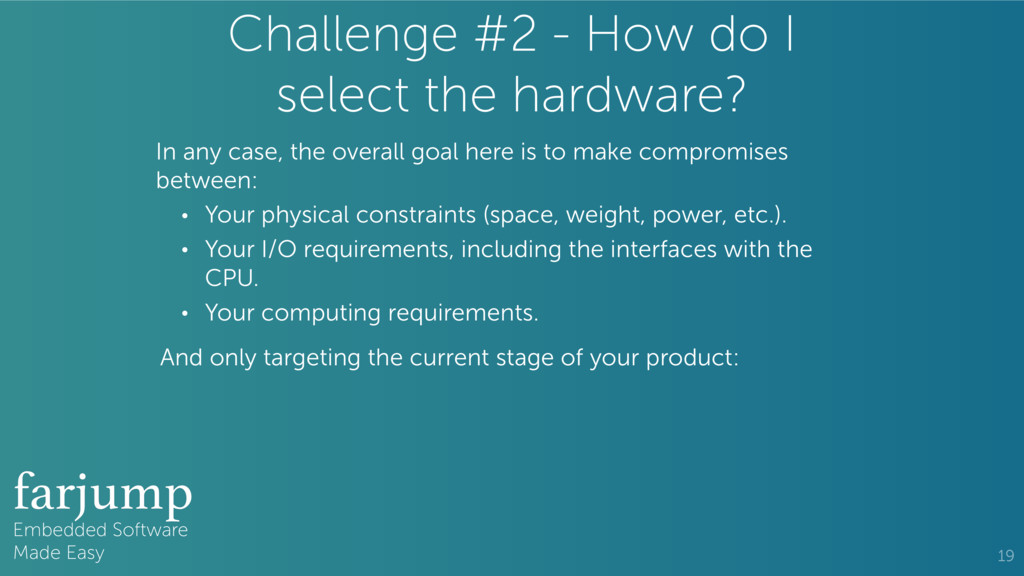 Challenge #2 - How do I select the hardware?

In any case, the overall goal here is to make compromises between:

• Your physical constraints (space, weight, power, etc.).
• Your I/O requirements, including the interfaces with the CPU.
• Your computing requirements.

And only targeting the current stage of your product:

farjump
Embedded Software
Made Easy

19